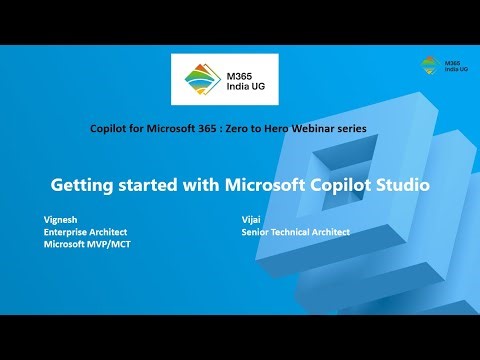 M365
India UG

M365
India UG

Copilot for Microsoft 365 : Zero to Hero Webinar series

Getting started with Microsoft Copilot Studio

Vignesh
Enterprise Architect
Microsoft MVP/MCT

Vijai
Senior Technical Architect